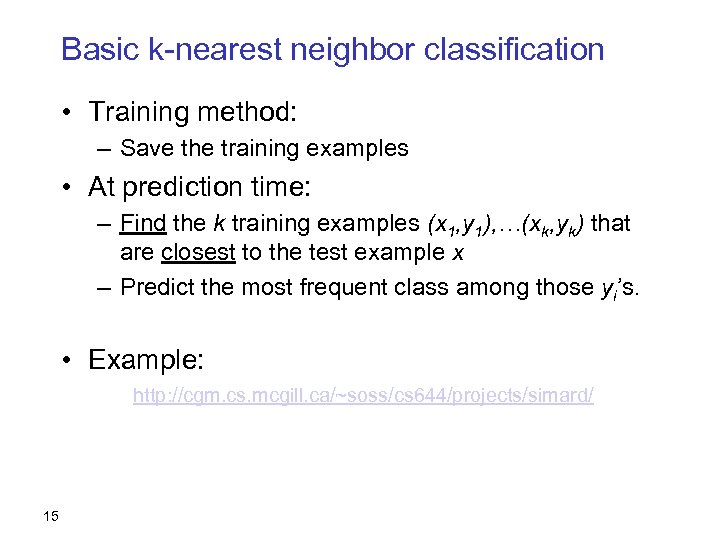 Basic k-nearest neighbor classification

• Training method:
– Save the training examples

• At prediction time:
– Find the $k$ training examples $(x_1,y_1),\ldots(x_k,y_k)$ that are closest to the test example $x$
– Predict the most frequent class among those $y_i$'s.

• Example:
http://cgm.cs.mcgill.ca/~soss/cs644/projects/simard/

15